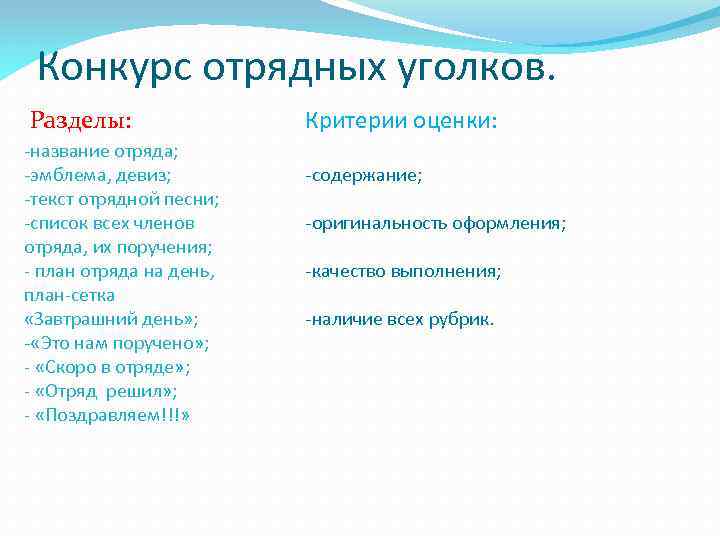 Конкурс отрядных уголков.

Разделы:

-название отряда;
-эмблема, девиз;
-текст отрядной песни;
-список всех членов отряда, их поручения;
- план отряда на день, план-сетка «Завтрашний день»;
-«Это нам поручено»;
- «Скоро в отряде»;
- «Отряд решил»;
- «Поздравляем!!!»

Критерии оценки:

-содержание;

-оригинальность оформления;

-качество выполнения;

-наличие всех рубрик.